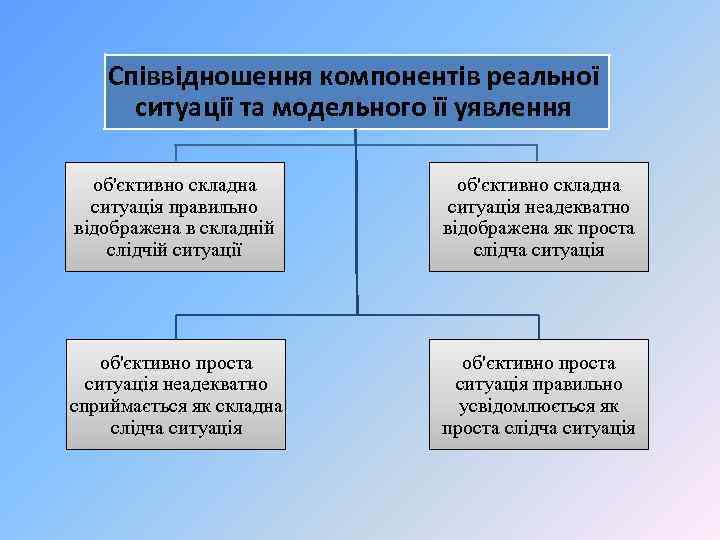 Співвідношення компонентів реальної ситуації та модельного її уявлення

об'єктивно складна ситуація правильно відображена в складній слідчій ситуації

об'єктивно складна ситуація неадекватно відображена як проста слідча ситуація

об'єктивно проста ситуація неадекватно сприймається як складна слідча ситуація

об'єктивно проста ситуація правильно усвідомлюється як проста слідча ситуація